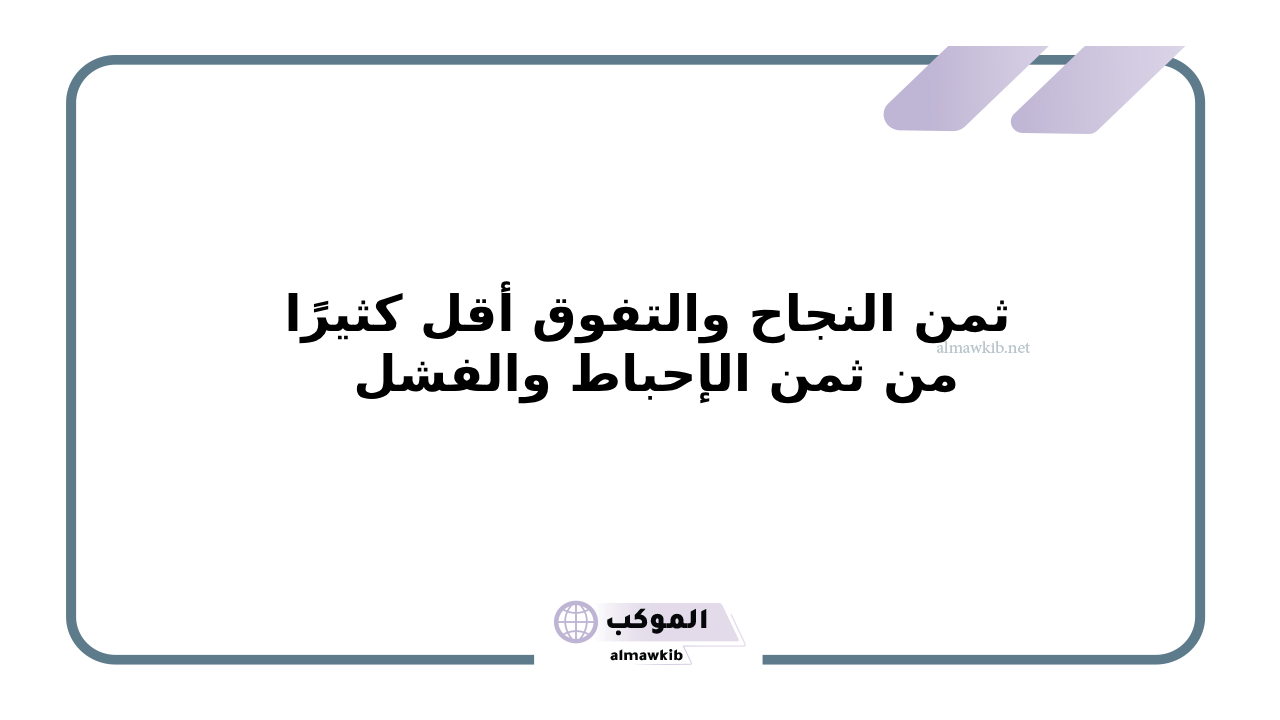 ثمن النجاح والتفوق أقل كثيرًا من ثمن الإحباط والفشل

almawkib.net

الموكب
almawkib